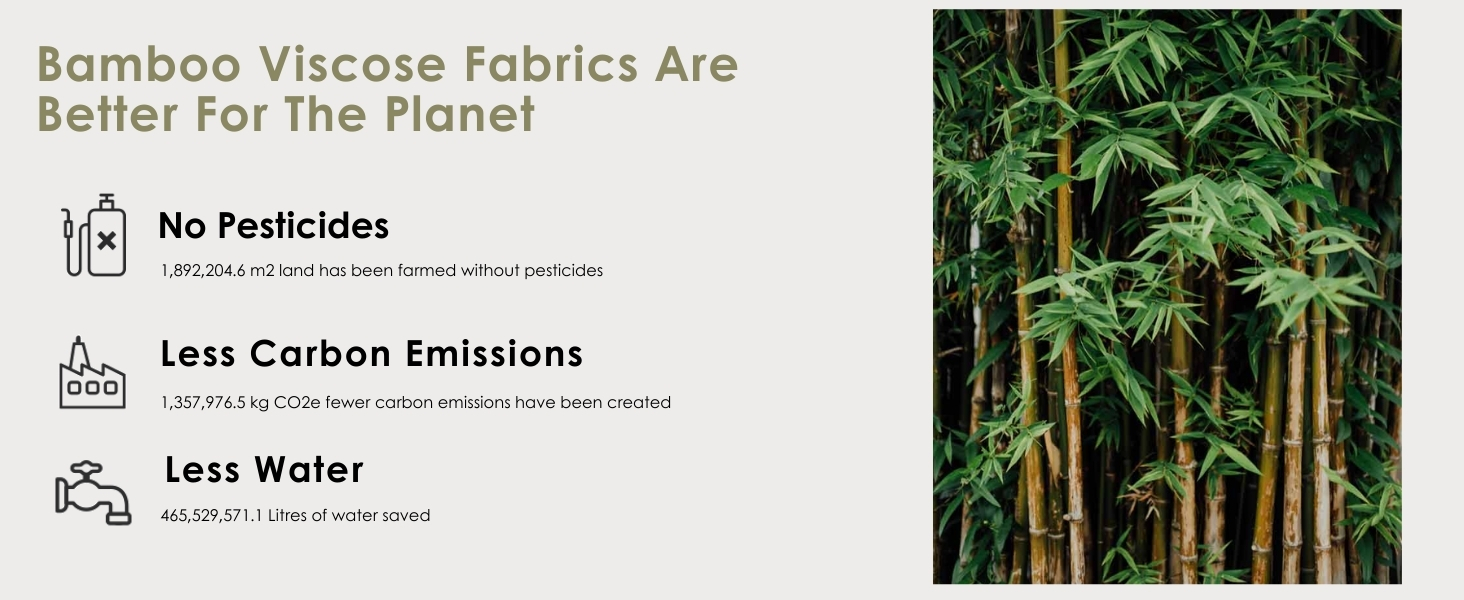 Bamboo Viscose Fabrics Are Better For The Planet

No Pesticides

1,892,204.6 m2 land has been farmed without pesticides

Less Carbon Emissions

1,357,976.5 kg CO2e fewer carbon emissions have been created

Less Water

465,529,571.1 Litres of water saved